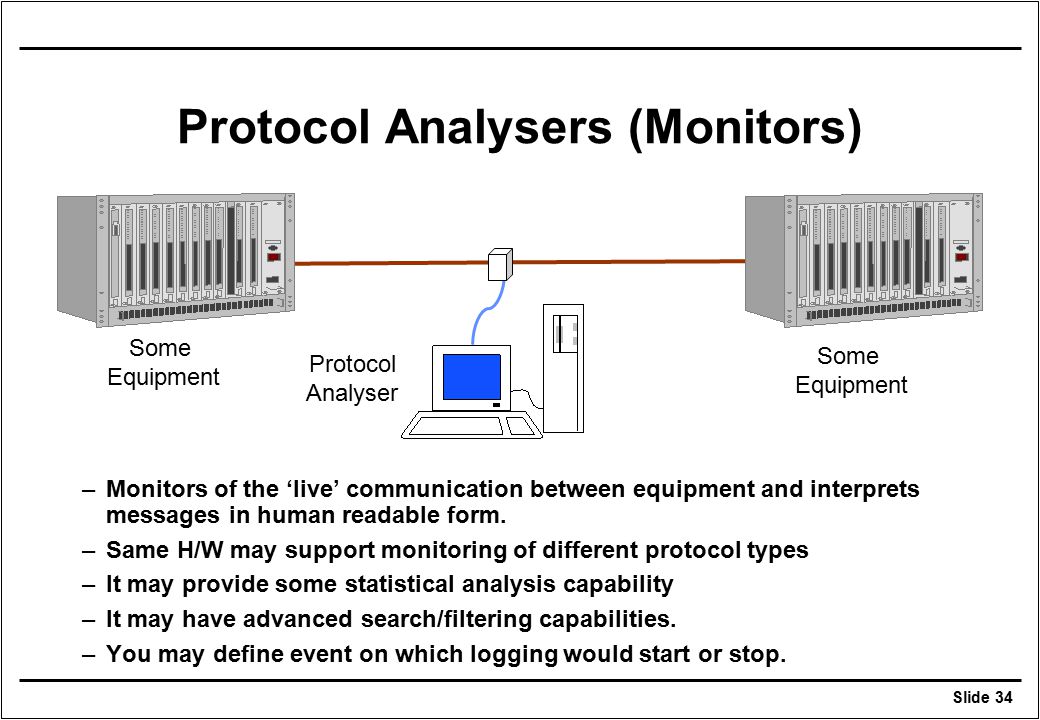 Protocol Analysers (Monitors)

Some Equipment

Protocol Analyser

Some Equipment

– Monitors of the ‘live’ communication between equipment and interprets messages in human readable form.

– Same H/W may support monitoring of different protocol types

– It may provide some statistical analysis capability

– It may have advanced search/filtering capabilities.

– You may define event on which logging would start or stop.

Slide 34